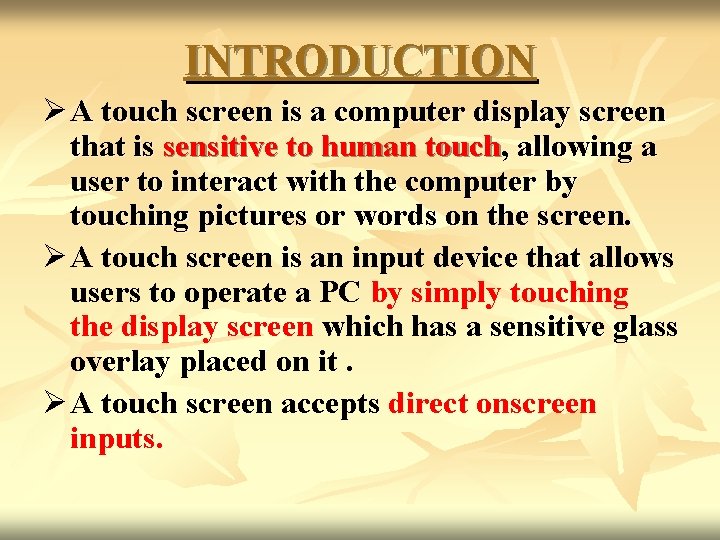 INTRODUCTION

➢ A touch screen is a computer display screen that is sensitive to human touch, allowing a user to interact with the computer by touching pictures or words on the screen.

➢ A touch screen is an input device that allows users to operate a PC by simply touching the display screen which has a sensitive glass overlay placed on it .

➢ A touch screen accepts direct onscreen inputs.